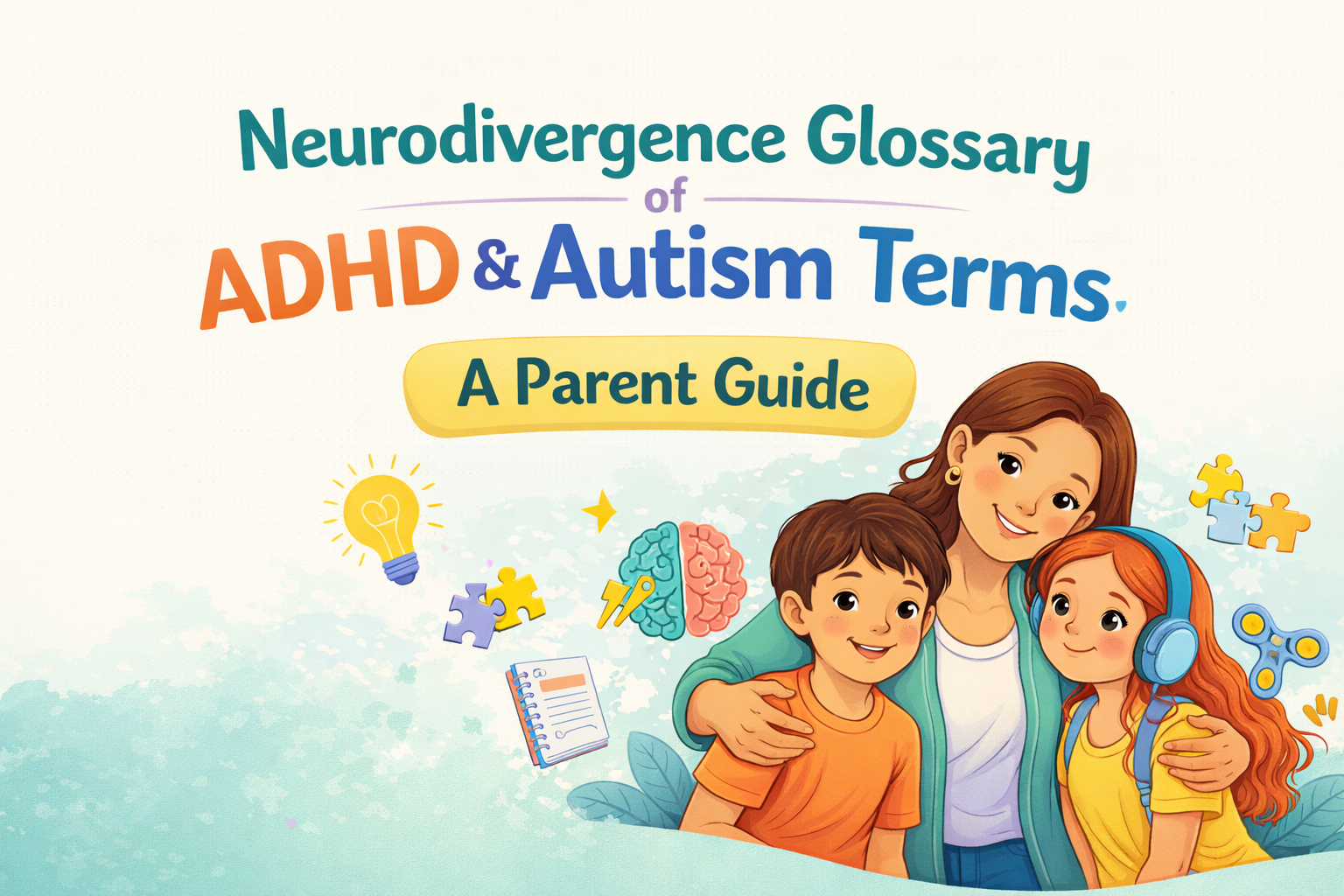 Neurodivergence Glossary
of
ADHD & Autism Terms.
A Parent Guide